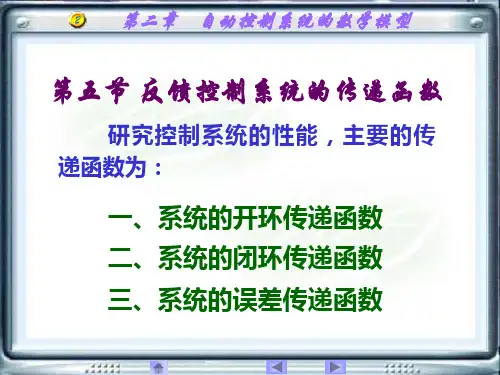 第二章　自动控制系统的数学模型

第五节 反馈控制系统的传递函数

研究控制系统的性能，主要的传递函数为：

一、系统的开环传递函数
二、系统的闭环传递函数
三、系统的误差传递函数